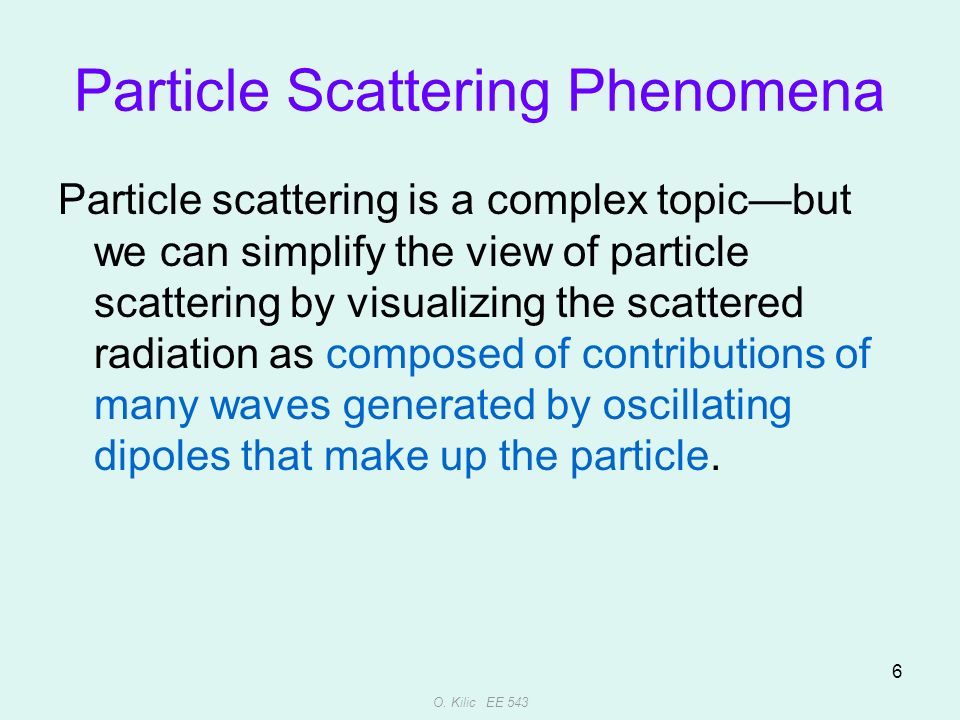 Particle Scattering Phenomena

Particle scattering is a complex topic—but we can simplify the view of particle scattering by visualizing the scattered radiation as composed of contributions of many waves generated by oscillating dipoles that make up the particle.

6

O. Kilic EE 543